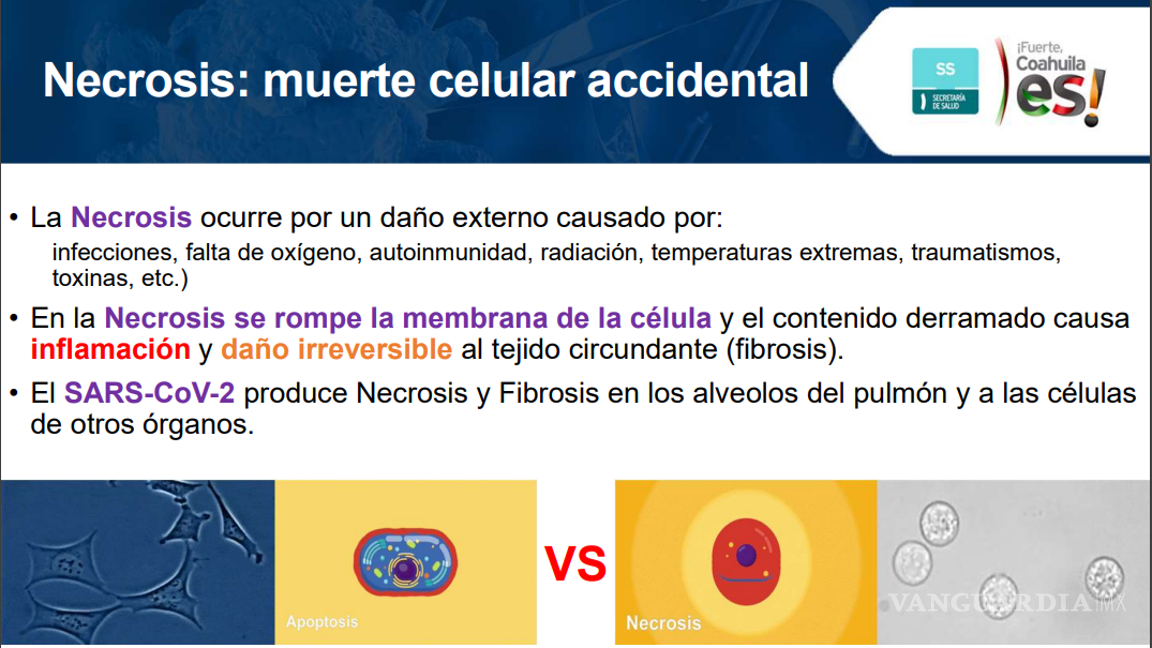 Necrosis: muerte celular accidental

SS SECRETARÍA DE SALUD

¡Fuerte, Coahuila es!

• La Necrosis ocurre por un daño externo causado por:
infecciones, falta de oxígeno, autoinmunidad, radiación, temperaturas extremas, traumatismos, toxinas, etc.)

• En la Necrosis se rompe la membrana de la célula y el contenido derramado causa inflamación y daño irreversible al tejido circundante (fibrosis).

• El SARS-CoV-2 produce Necrosis y Fibrosis en los alveolos del pulmón y a las células de otros órganos.

Apoptosis

VS

Necrosis

VANGUARDIA MX